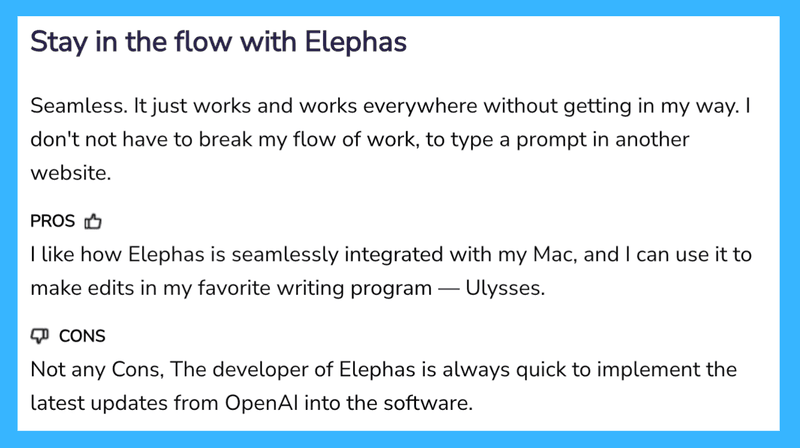 Stay in the flow with Elephas

Seamless. It just works and works everywhere without getting in my way. I don't not have to break my flow of work, to type a prompt in another website.

PROS

I like how Elephas is seamlessly integrated with my Mac, and I can use it to make edits in my favorite writing program — Ulysses.

CONS

Not any Cons, The developer of Elephas is always quick to implement the latest updates from OpenAI into the software.